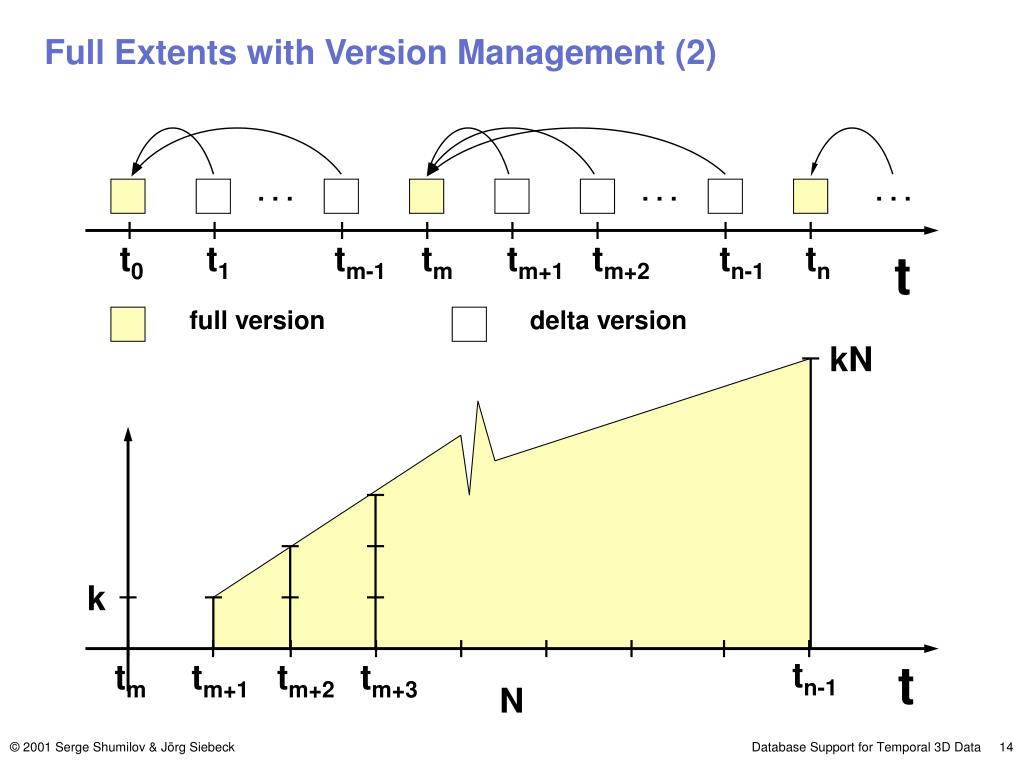 Full Extents with Version Management (2)

. . .

. . .

. . .

$t_0$ $t_1$ $t_{m-1}$ $t_m$ $t_{m+1}$ $t_{m+2}$ $t_{n-1}$ $t_n$ t

full version

delta version

kN

k

$t_m$ $t_{m+1}$ $t_{m+2}$ $t_{m+3}$ $t_{n-1}$ t

N

© 2001 Serge Shumilov & Jörg Siebeck

Database Support for Temporal 3D Data 14